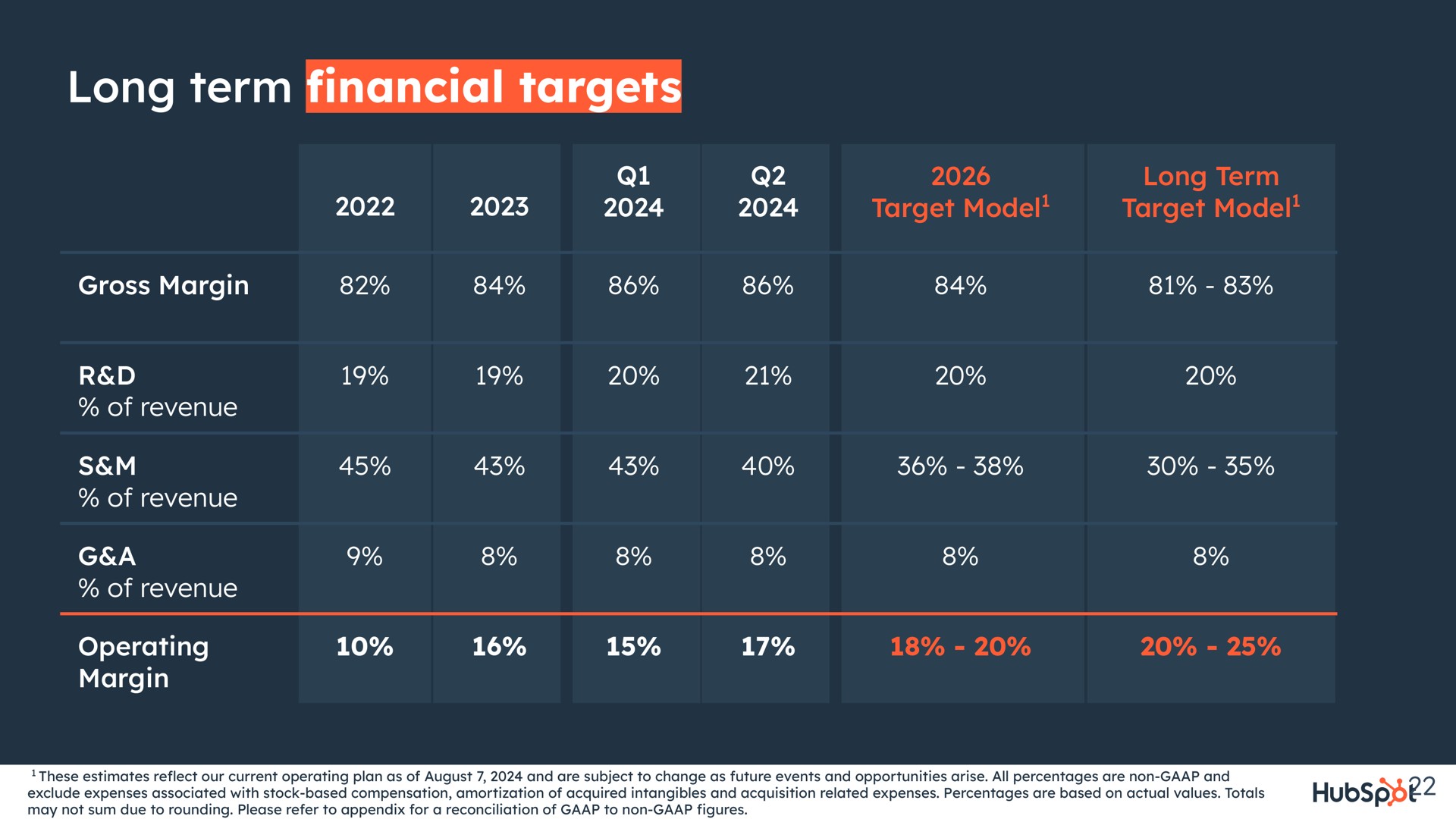 Long term financial targets

| | 2022 | 2023 | Q1 2024 | Q2 2024 | 2026 Target Model$^1$ | Long Term Target Model$^1$ |
|---|---|---|---|---|---|---|
| Gross Margin | 82% | 84% | 86% | 86% | 84% | 81% - 83% |
| R&D % of revenue | 19% | 19% | 20% | 21% | 20% | 20% |
| S&M % of revenue | 45% | 43% | 43% | 40% | 36% - 38% | 30% - 35% |
| G&A % of revenue | 9% | 8% | 8% | 8% | 8% | 8% |
| Operating Margin | 10% | 16% | 15% | 17% | 18% - 20% | 20% - 25% |

$^1$ These estimates reflect our current operating plan as of August 7, 2024 and are subject to change as future events and opportunities arise. All percentages are non-GAAP and exclude expenses associated with stock-based compensation, amortization of acquired intangibles and acquisition related expenses. Percentages are based on actual values. Totals may not sum due to rounding. Please refer to appendix for a reconciliation of GAAP to non-GAAP figures.

HubSpot 22